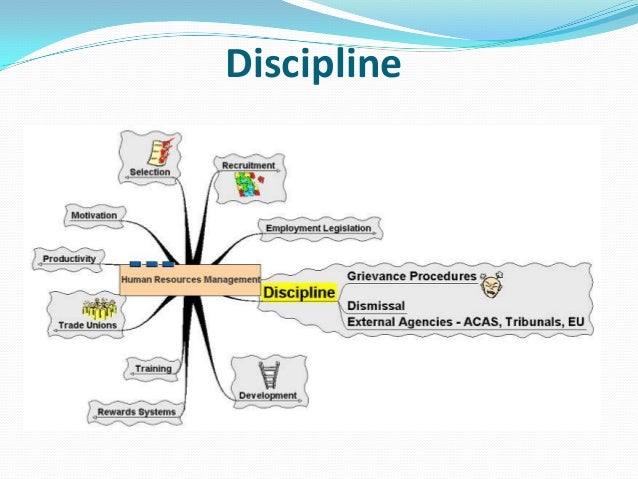 Discipline

Selection

Recruitment

Motivation

Employment Legislation

Productivity

Human Resources Management

Discipline

Grievance Procedures

Dismissal

External Agencies - ACAS, Tribunals, EU

Trade Unions

Training

Development

Rewards Systems